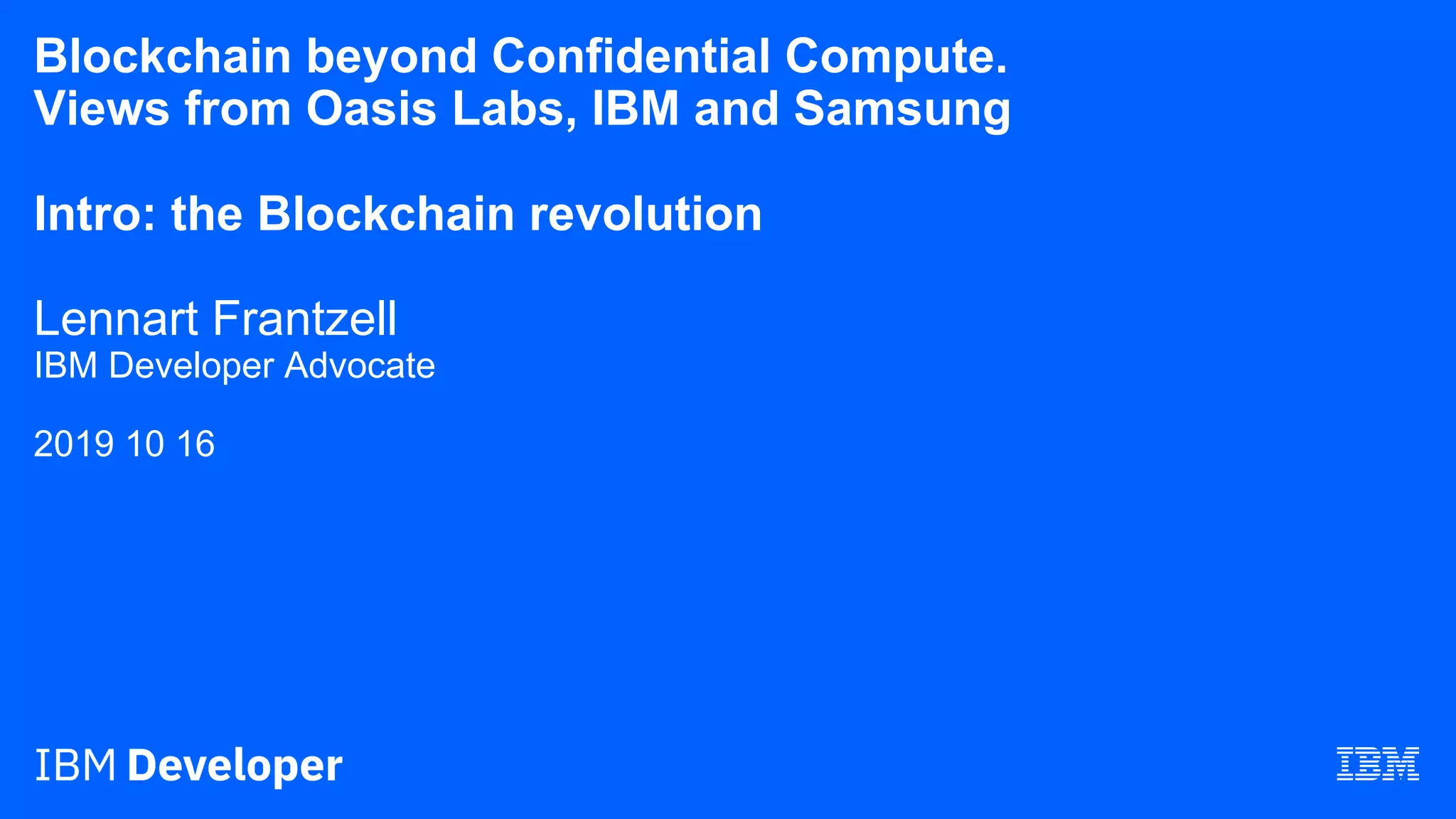 Blockchain beyond Confidential Compute.
Views from Oasis Labs, IBM and Samsung

Intro: the Blockchain revolution

Lennart Frantzell
IBM Developer Advocate

2019 10 16

IBM Developer

IBM